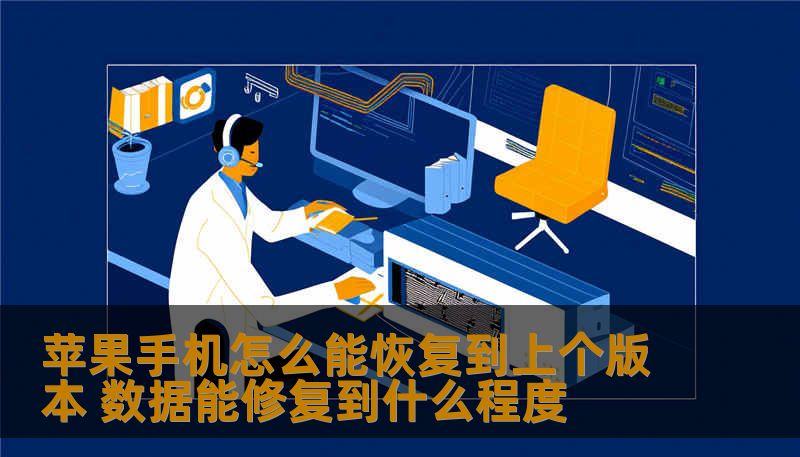 苹果手机怎么能恢复到上个版本 数据能修复到什么程度